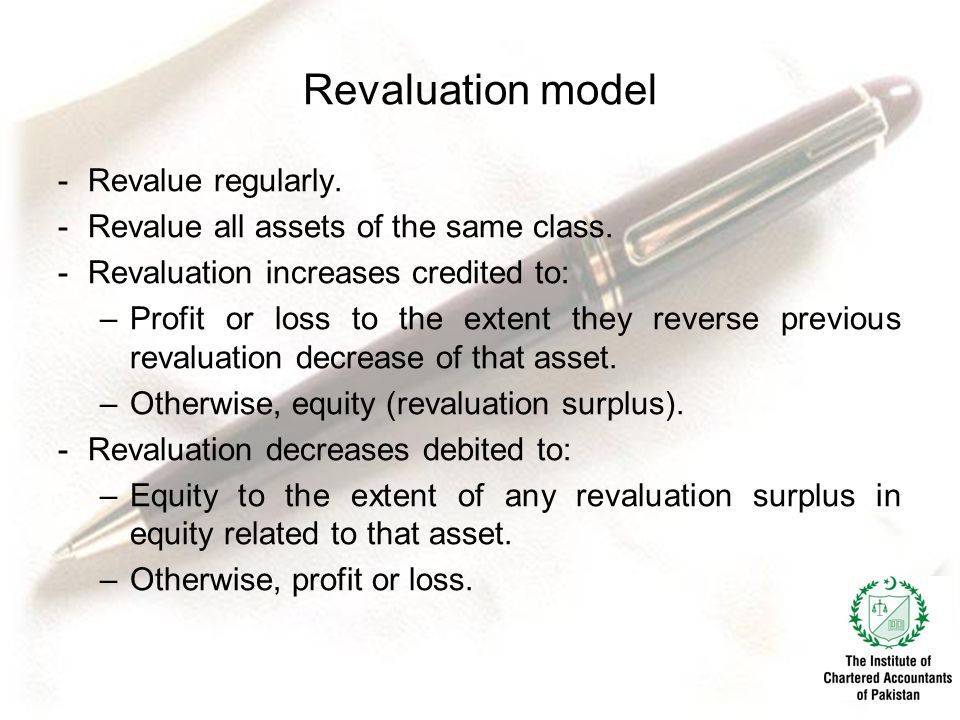 Revaluation model

- Revalue regularly.
- Revalue all assets of the same class.
- Revaluation increases credited to:
  – Profit or loss to the extent they reverse previous revaluation decrease of that asset.
  – Otherwise, equity (revaluation surplus).
- Revaluation decreases debited to:
  – Equity to the extent of any revaluation surplus in equity related to that asset.
  – Otherwise, profit or loss.

The Institute of Chartered Accountants of Pakistan